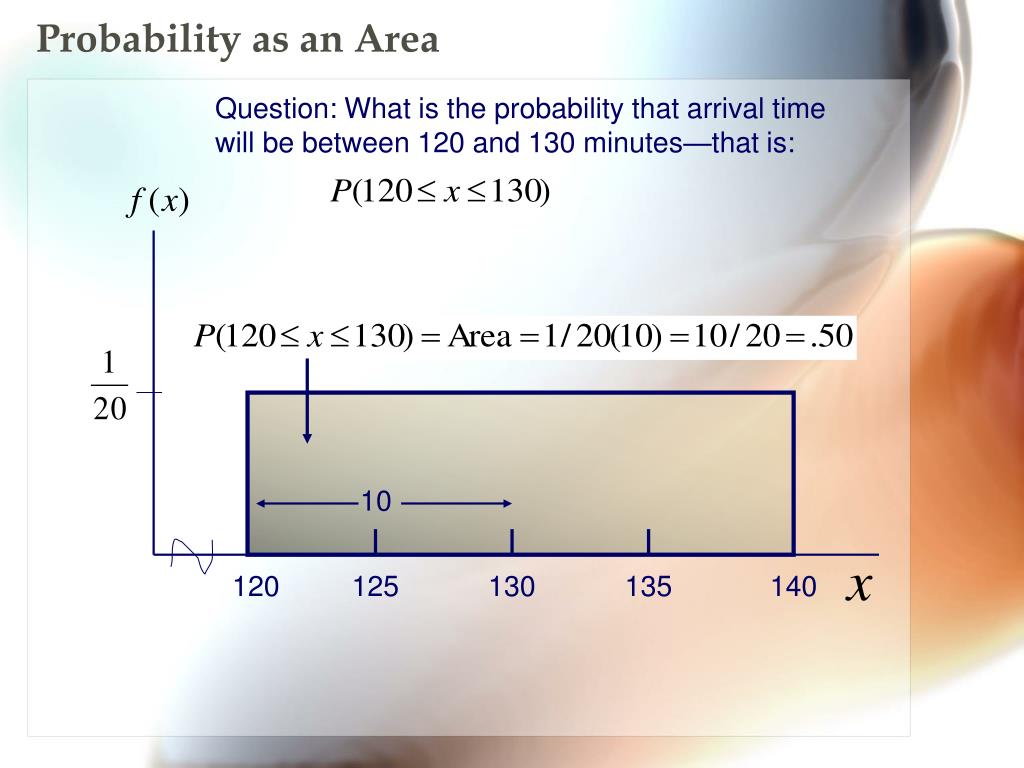 Probability as an Area

Question: What is the probability that arrival time will be between 120 and 130 minutes—that is:

$P(120 \leq x \leq 130)$

$f(x)$

$P(120 \leq x \leq 130) = \text{Area} = 1/20(10) = 10/20 = .50$

$\frac{1}{20}$

10

120 125 130 135 140 $x$